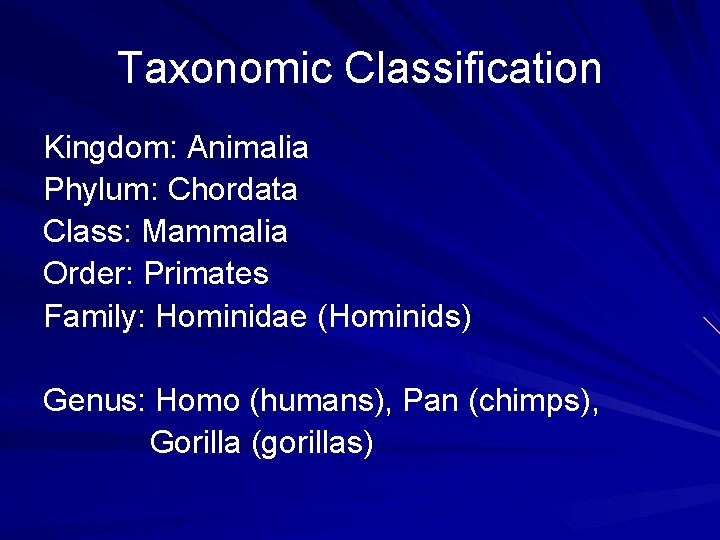 Taxonomic Classification

Kingdom: Animalia
Phylum: Chordata
Class: Mammalia
Order: Primates
Family: Hominidae (Hominids)

Genus: Homo (humans), Pan (chimps), Gorilla (gorillas)